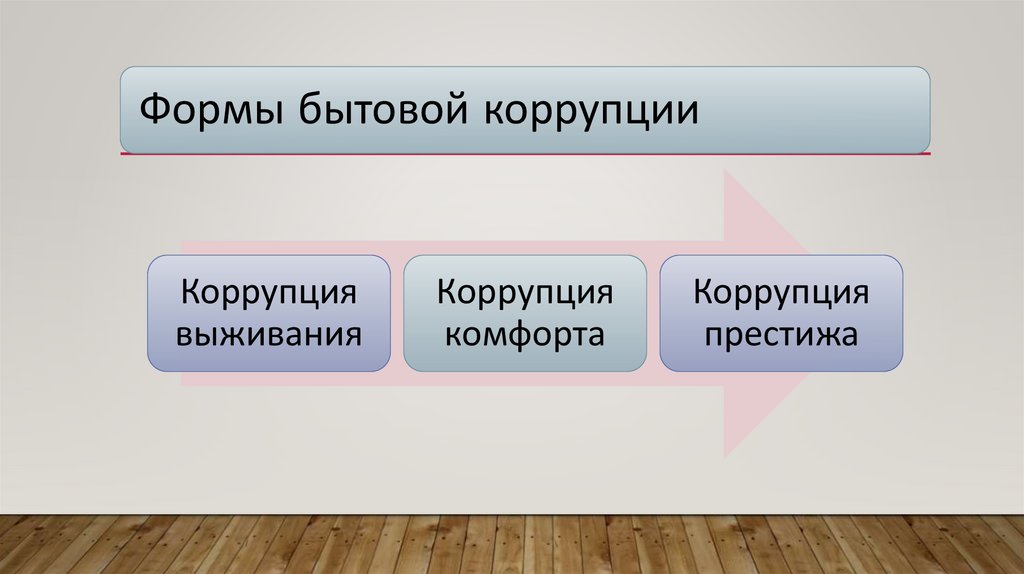 Формы бытовой коррупции

Коррупция выживания

Коррупция комфорта

Коррупция престижа